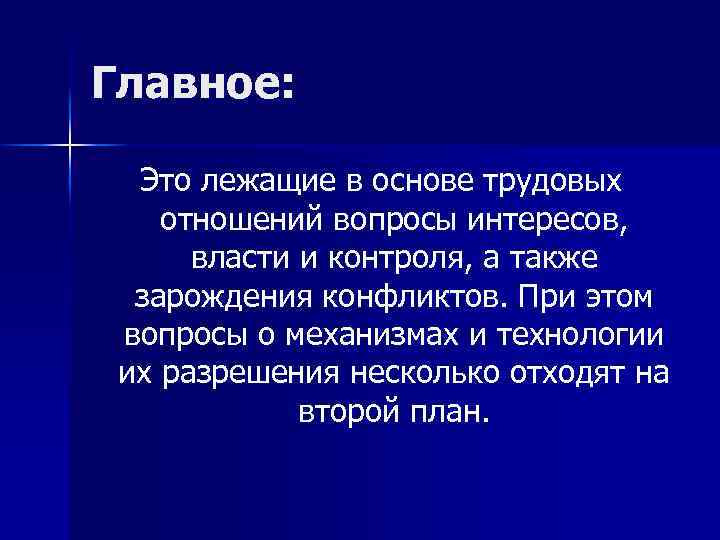 Главное:

Это лежащие в основе трудовых отношений вопросы интересов, власти и контроля, а также зарождения конфликтов. При этом вопросы о механизмах и технологии их разрешения несколько отходят на второй план.